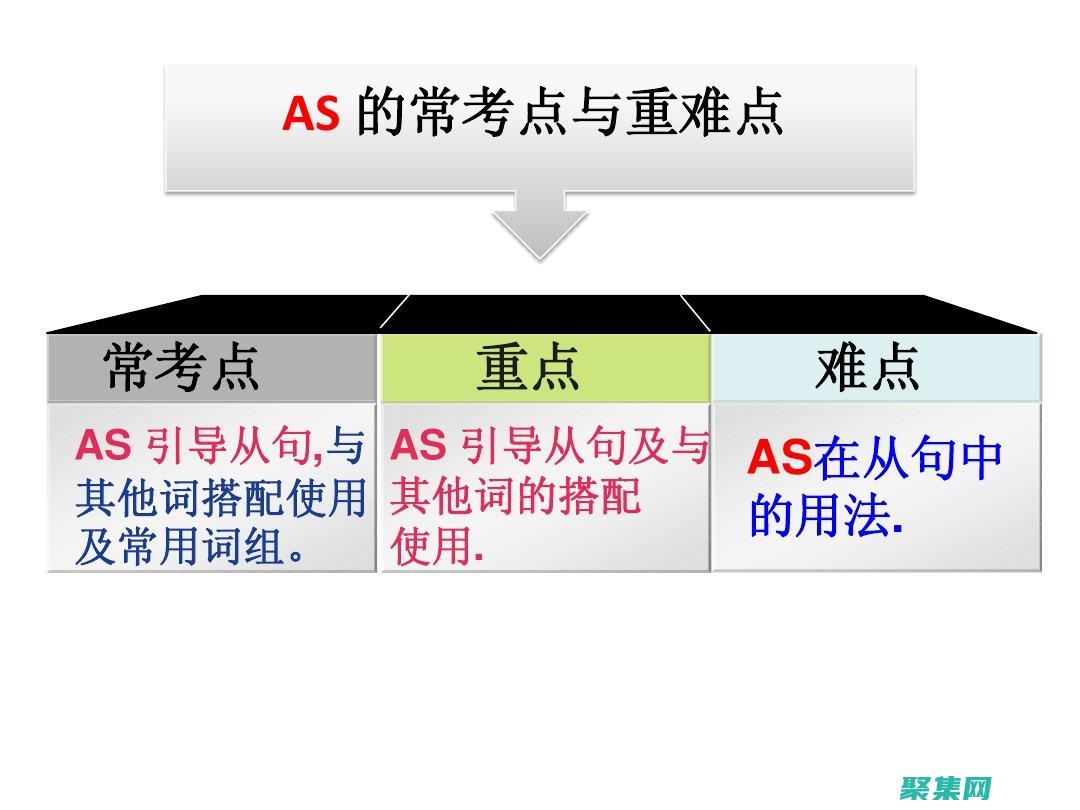 AS 的常考点与重难点

| 常考点 | 重点 | 难点 |
|---|---|---|
| AS 引导从句,与其他词搭配使用及常用词组。 | AS 引导从句及与其他词的搭配使用. | AS在从句中的用法. |

聚集网